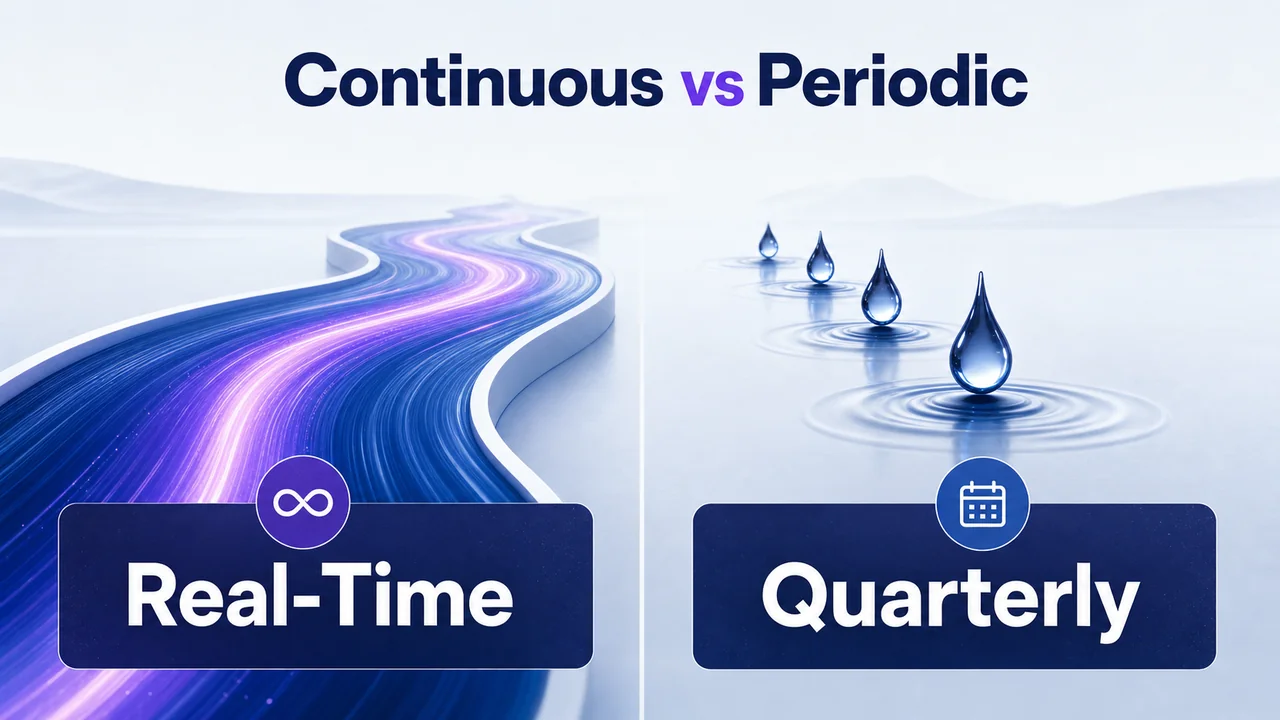 Continuous vs Periodic

Real-Time

Quarterly